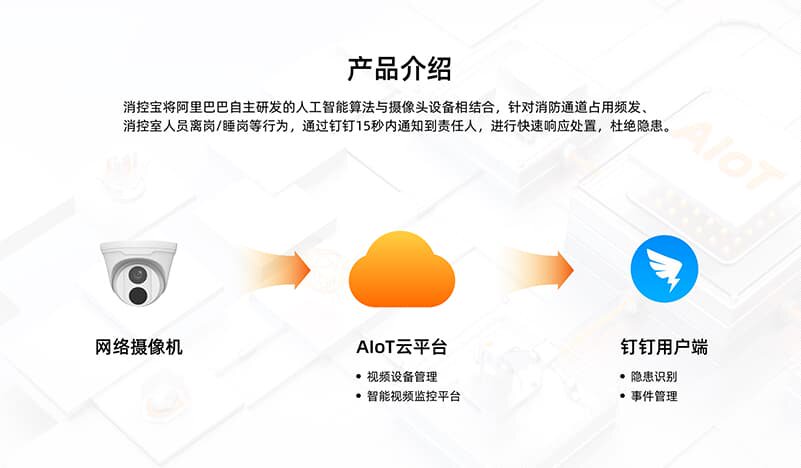 产品介绍

消控宝将阿里巴巴自主研发的人工智能算法与摄像头设备相结合，针对消防通道占用频发、消控室人员离岗/睡岗等行为，通过钉钉15秒内通知到责任人，进行快速响应处置，杜绝隐患。

AIoT

网络摄像机

AIoT云平台
• 视频设备管理
• 智能视频监控平台

钉钉用户端
• 隐患识别
• 事件管理